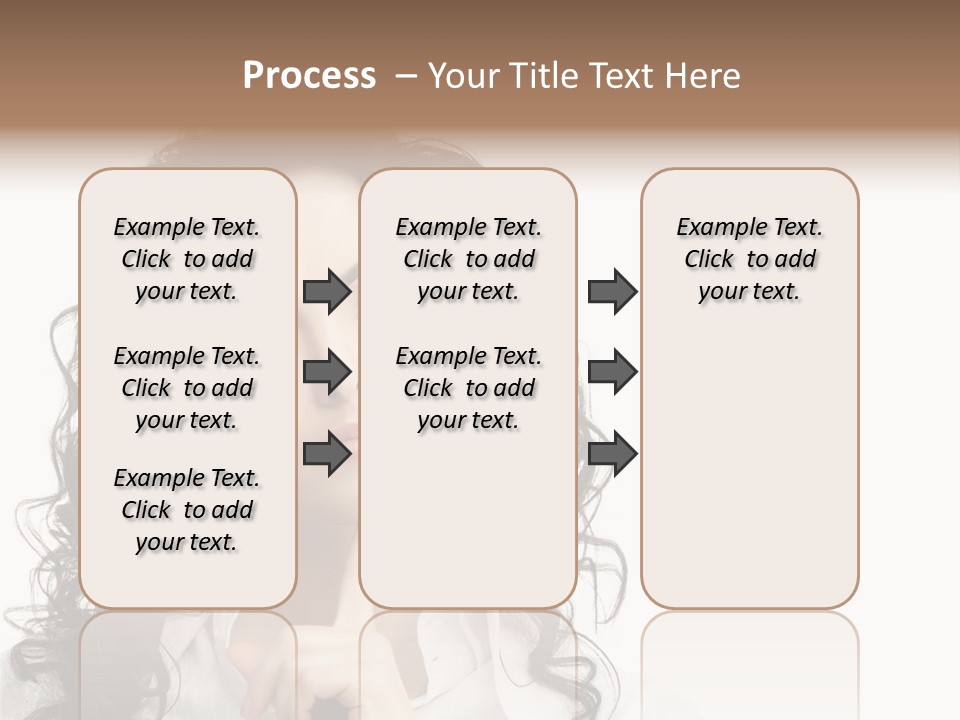 Process – Your Title Text Here

Example Text. Click to add your text.

Example Text. Click to add your text.

Example Text. Click to add your text.

Example Text. Click to add your text.

Example Text. Click to add your text.

Example Text. Click to add your text.